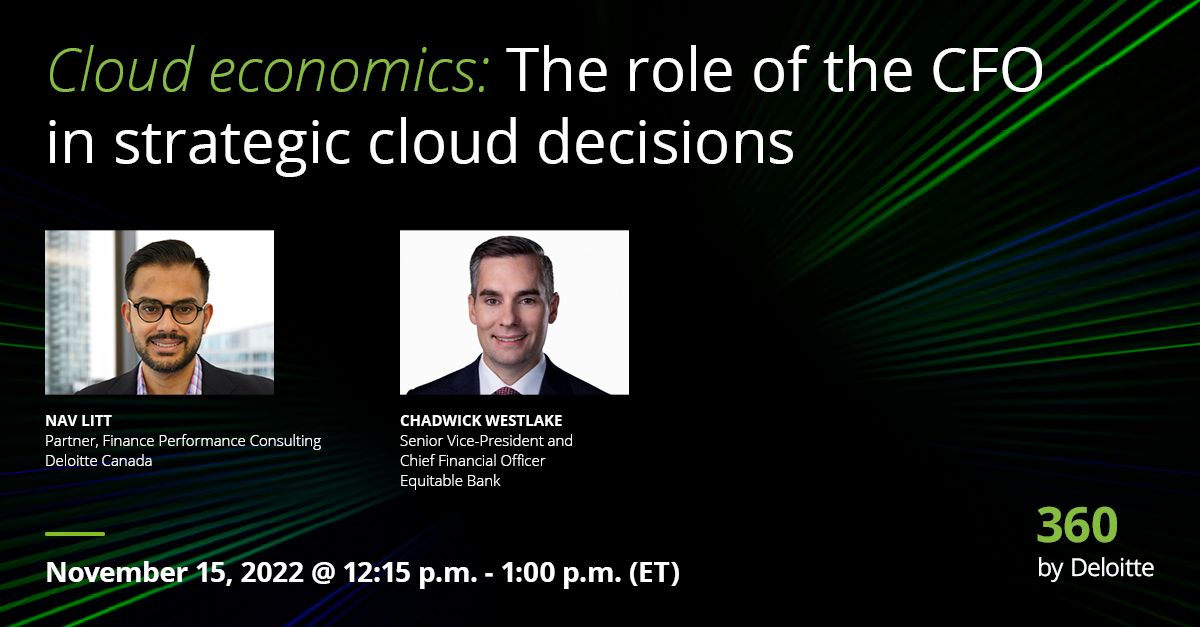 Cloud economics: The role of the CFO in strategic cloud decisions

NAV LITT
Partner, Finance Performance Consulting
Deloitte Canada

CHADWICK WESTLAKE
Senior Vice-President and
Chief Financial Officer
Equitable Bank

November 15, 2022 @ 12:15 p.m. - 1:00 p.m. (ET)

360
by Deloitte